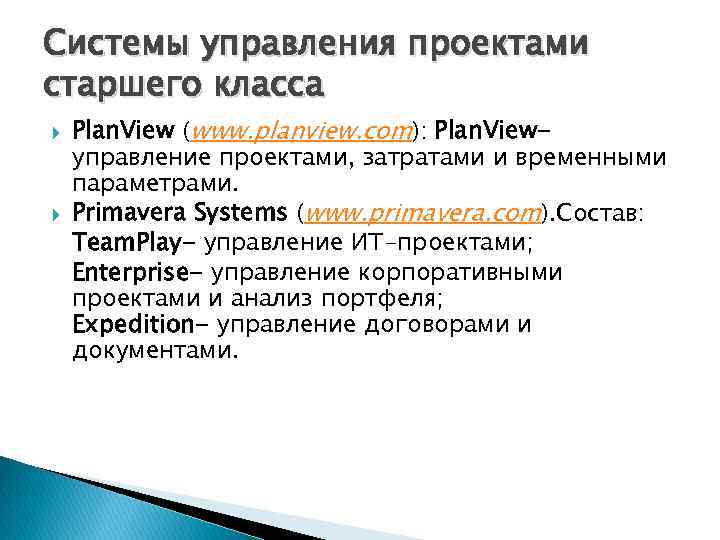 Системы управления проектами старшего класса

PlanView (www.planview.com): PlanView- управление проектами, затратами и временными параметрами.

Primavera Systems (www.primavera.com).Состав:
TeamPlay- управление ИТ-проектами;
Enterprise- управление корпоративными проектами и анализ портфеля;
Expedition- управление договорами и документами.